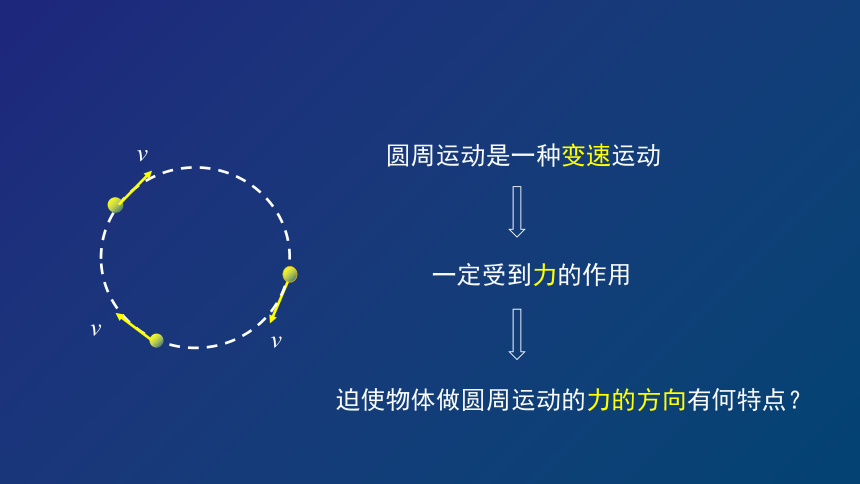 $v$

$v$

$v$

圆周运动是一种变速运动

一定受到力的作用

迫使物体做圆周运动的力的方向有何特点？